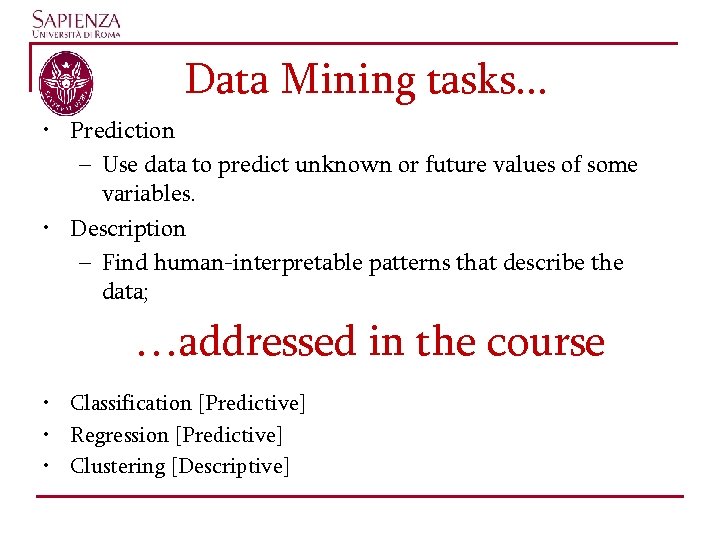 SAPIENZA
UNIVERSITÀ DI ROMA

Data Mining tasks...

• Prediction
– Use data to predict unknown or future values of some variables.
• Description
– Find human-interpretable patterns that describe the data;

…addressed in the course

• Classification [Predictive]
• Regression [Predictive]
• Clustering [Descriptive]